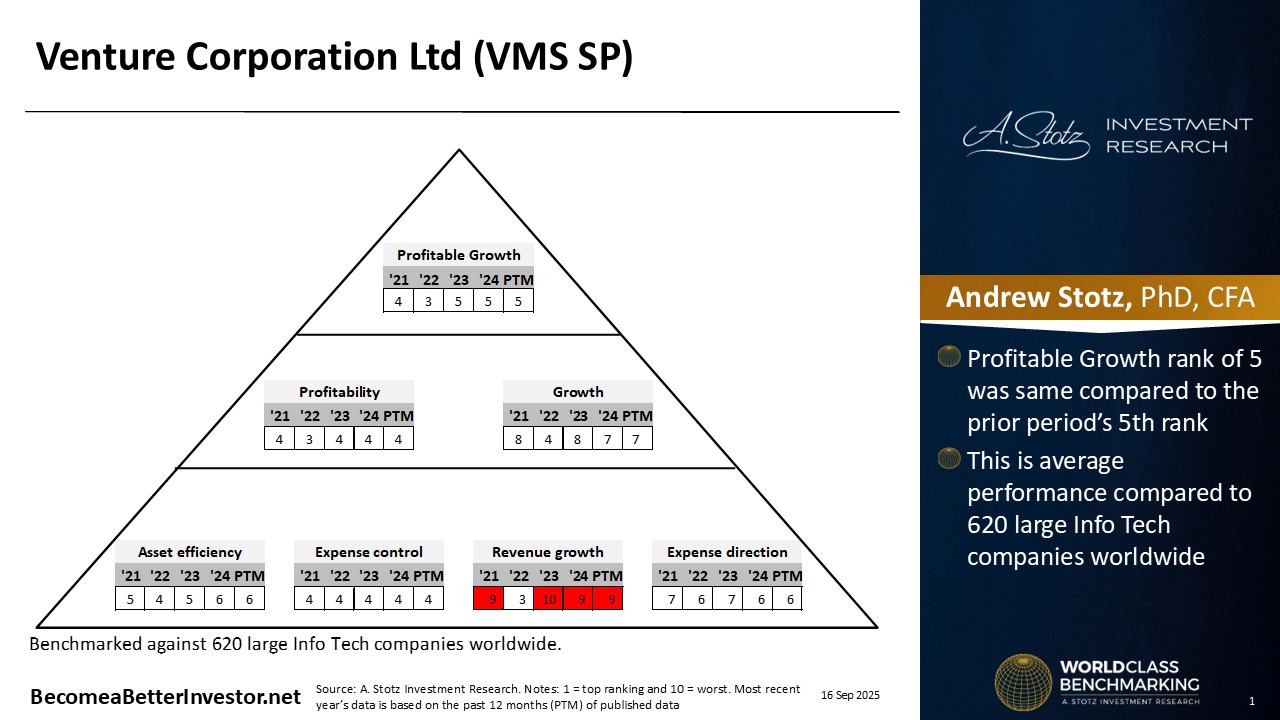 Venture Corporation Ltd (VMS SP)

Profitable Growth

| '21 | '22 | '23 | '24 | PTM |
|---|---|---|---|---|
| 4 | 3 | 5 | 5 | 5 |

Profitability

| '21 | '22 | '23 | '24 | PTM |
|---|---|---|---|---|
| 4 | 3 | 4 | 4 | 4 |

Growth

| '21 | '22 | '23 | '24 | PTM |
|---|---|---|---|---|
| 8 | 4 | 8 | 7 | 7 |

Asset efficiency

| '21 | '22 | '23 | '24 | PTM |
|---|---|---|---|---|
| 5 | 4 | 5 | 6 | 6 |

Expense control

| '21 | '22 | '23 | '24 | PTM |
|---|---|---|---|---|
| 4 | 4 | 4 | 4 | 4 |

Revenue growth

| '21 | '22 | '23 | '24 | PTM |
|---|---|---|---|---|
| 9 | 3 | 10 | 9 | 9 |

Expense direction

| '21 | '22 | '23 | '24 | PTM |
|---|---|---|---|---|
| 7 | 6 | 7 | 6 | 6 |

Benchmarked against 620 large Info Tech companies worldwide.

BecomeaBetterInvestor.net

Source: A. Stotz Investment Research. Notes: 1 = top ranking and 10 = worst. Most recent year's data is based on the past 12 months (PTM) of published data

16 Sep 2025

A. Stotz INVESTMENT RESEARCH

Andrew Stotz, PhD, CFA

Profitable Growth rank of 5 was same compared to the prior period's 5th rank

This is average performance compared to 620 large Info Tech companies worldwide

WORLDCLASS BENCHMARKING
A. STOTZ INVESTMENT RESEARCH

1